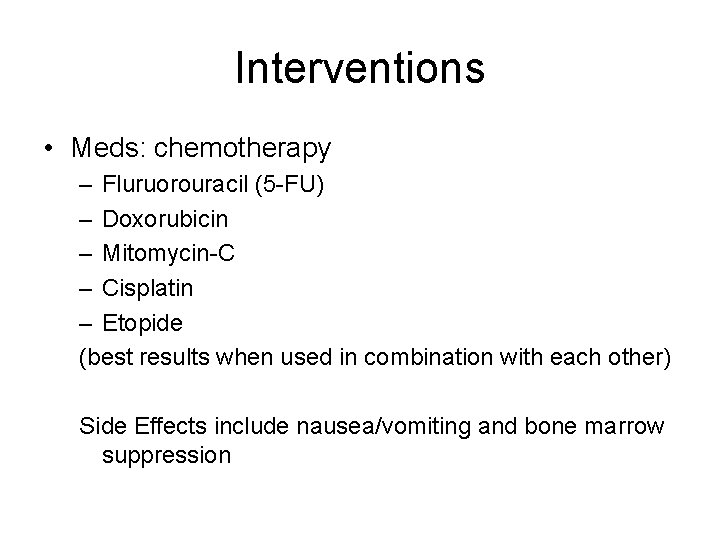 Interventions

• Meds: chemotherapy
– Fluruorouracil (5-FU)
– Doxorubicin
– Mitomycin-C
– Cisplatin
– Etopide
(best results when used in combination with each other)

Side Effects include nausea/vomiting and bone marrow suppression